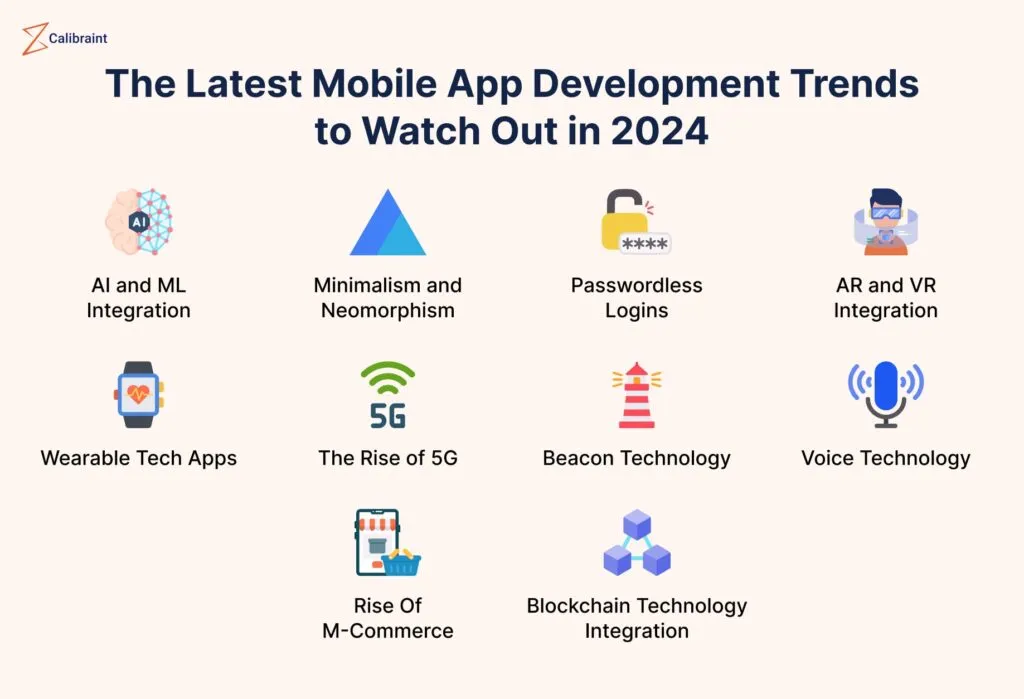 Calibraint

The Latest Mobile App Development Trends to Watch Out in 2024

AI

AI and ML Integration

Minimalism and Neomorphism

****

Passwordless Logins

AR and VR Integration

Wearable Tech Apps

5G

The Rise of 5G

Beacon Technology

Voice Technology

Rise Of M-Commerce

Blockchain Technology Integration